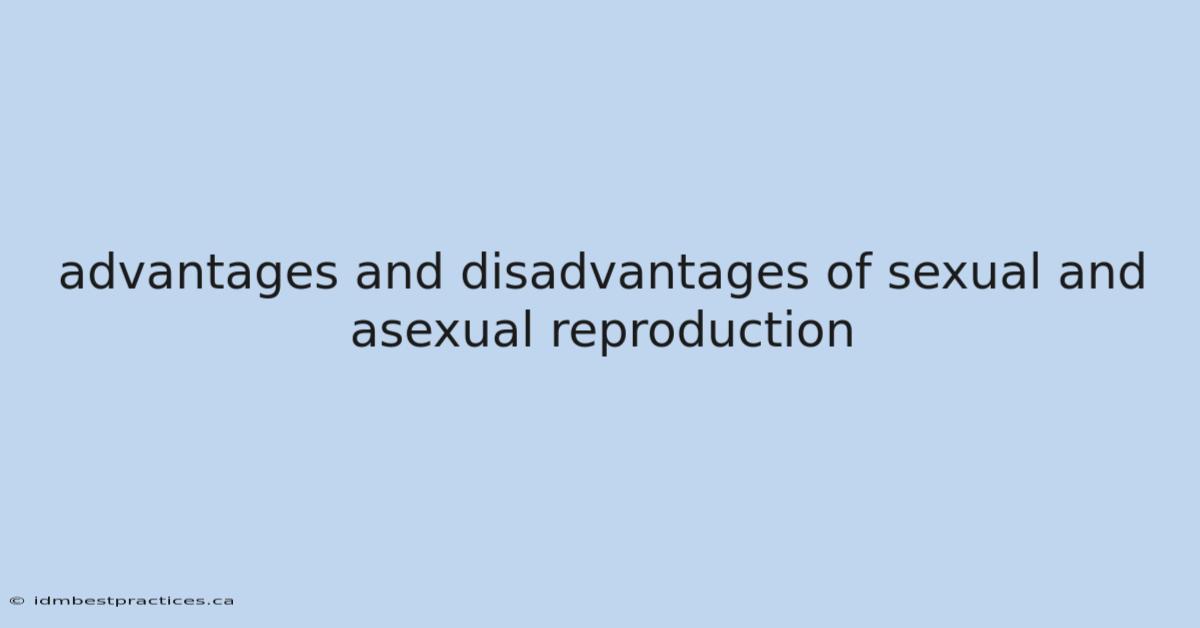 advantages and disadvantages of sexual and asexual reproduction

© idmbestpractices.ca